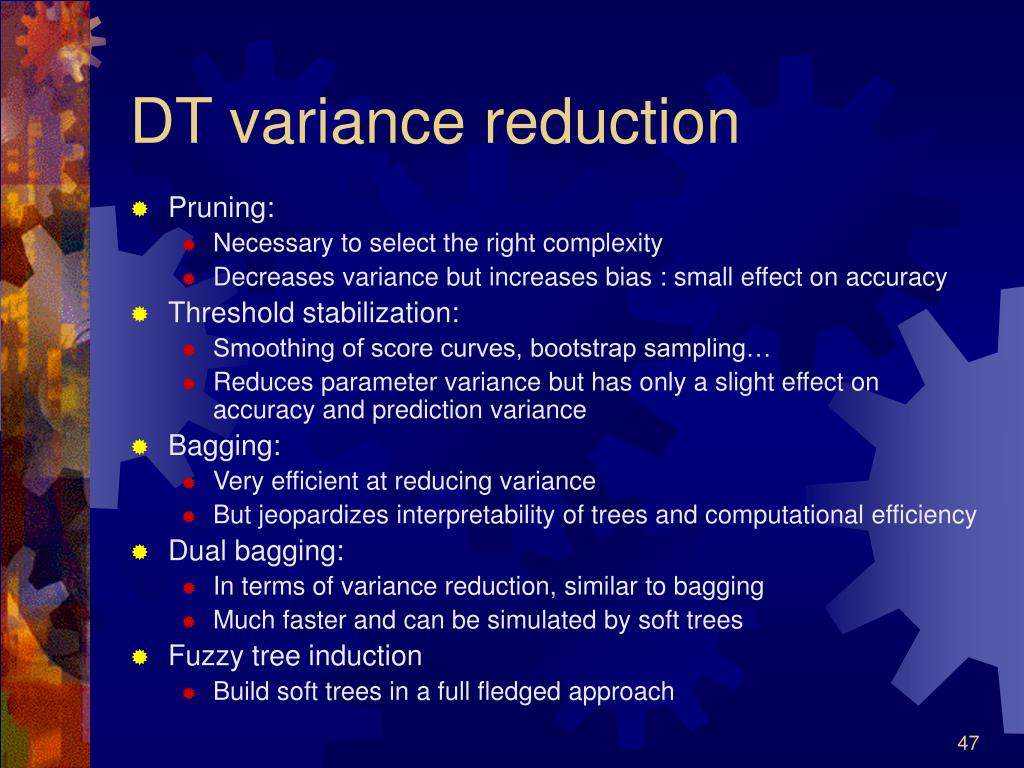 DT variance reduction

Pruning:
Necessary to select the right complexity
Decreases variance but increases bias : small effect on accuracy

Threshold stabilization:
Smoothing of score curves, bootstrap sampling…
Reduces parameter variance but has only a slight effect on accuracy and prediction variance

Bagging:
Very efficient at reducing variance
But jeopardizes interpretability of trees and computational efficiency

Dual bagging:
In terms of variance reduction, similar to bagging
Much faster and can be simulated by soft trees

Fuzzy tree induction
Build soft trees in a full fledged approach

47